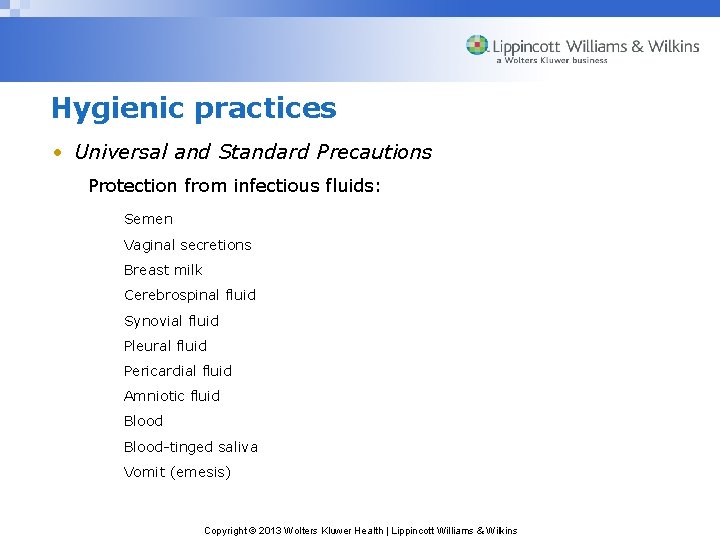 Lippincott Williams & Wilkins
a Wolters Kluwer business

Hygienic practices

• Universal and Standard Precautions

Protection from infectious fluids:

Semen

Vaginal secretions

Breast milk

Cerebrospinal fluid

Synovial fluid

Pleural fluid

Pericardial fluid

Amniotic fluid

Blood

Blood-tinged saliva

Vomit (emesis)

Copyright © 2013 Wolters Kluwer Health | Lippincott Williams & Wilkins